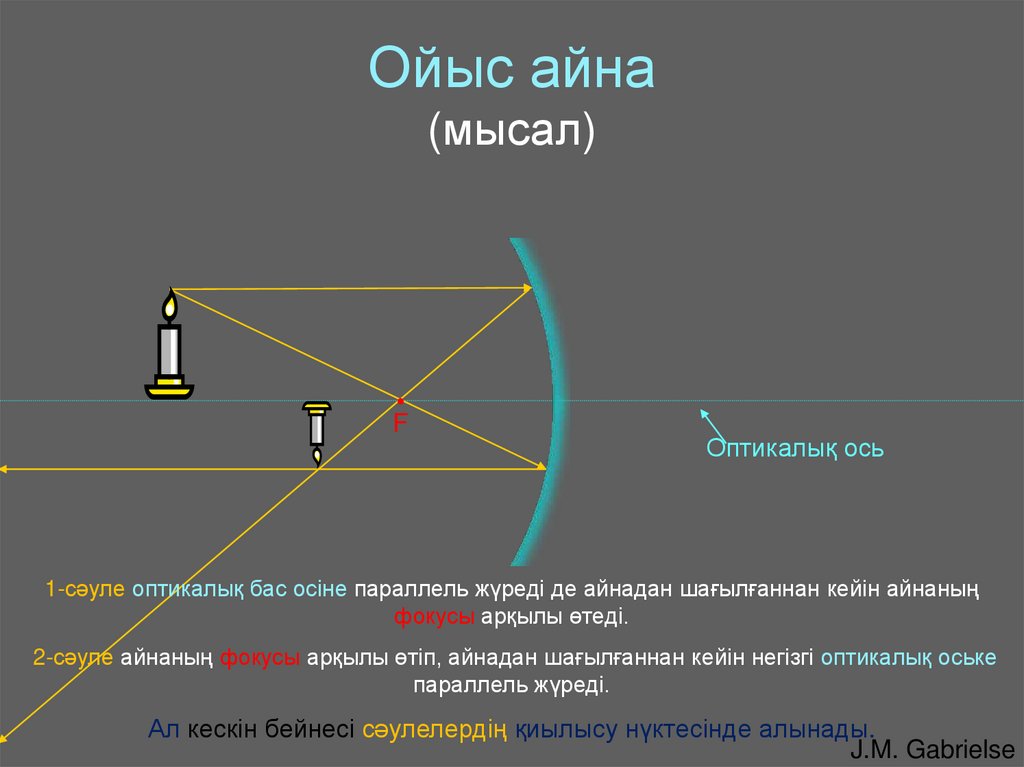 Ойыс айна
(мысал)

F

Оптикалық ось

1-сәуле оптикалық бас осіне параллель жүреді де айнадан шағылғаннан кейін айнаның фокусы арқылы өтеді.

2-сәуле айнаның фокусы арқылы өтіп, айнадан шағылғаннан кейін негізгі оптикалық оське параллель жүреді.

Ал кескін бейнесі сәулелердің қиылысу нүктесінде алынады.

J.M. Gabrielse